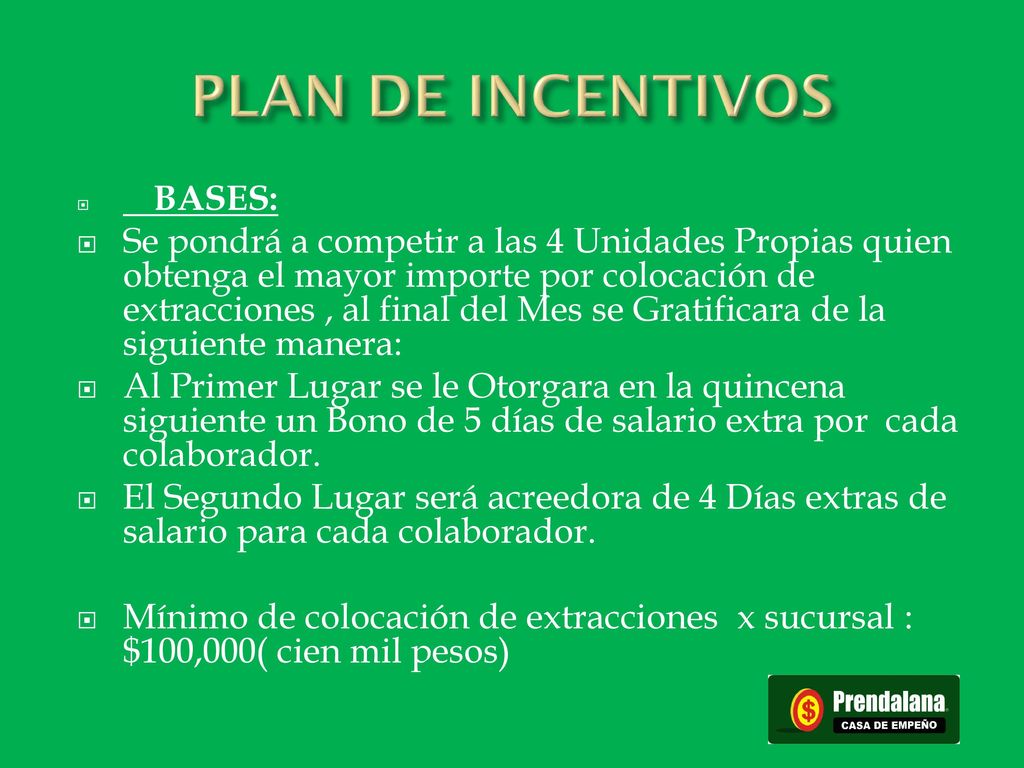 PLAN DE INCENTIVOS

BASES:

Se pondrá a competir a las 4 Unidades Propias quien obtenga el mayor importe por colocación de extracciones , al final del Mes se Gratificara de la siguiente manera:

Al Primer Lugar se le Otorgara en la quincena siguiente un Bono de 5 días de salario extra por cada colaborador.

El Segundo Lugar será acreedora de 4 Días extras de salario para cada colaborador.

Mínimo de colocación de extracciones x sucursal : \$100,000( cien mil pesos)

$ Prendalana CASA DE EMPEÑO